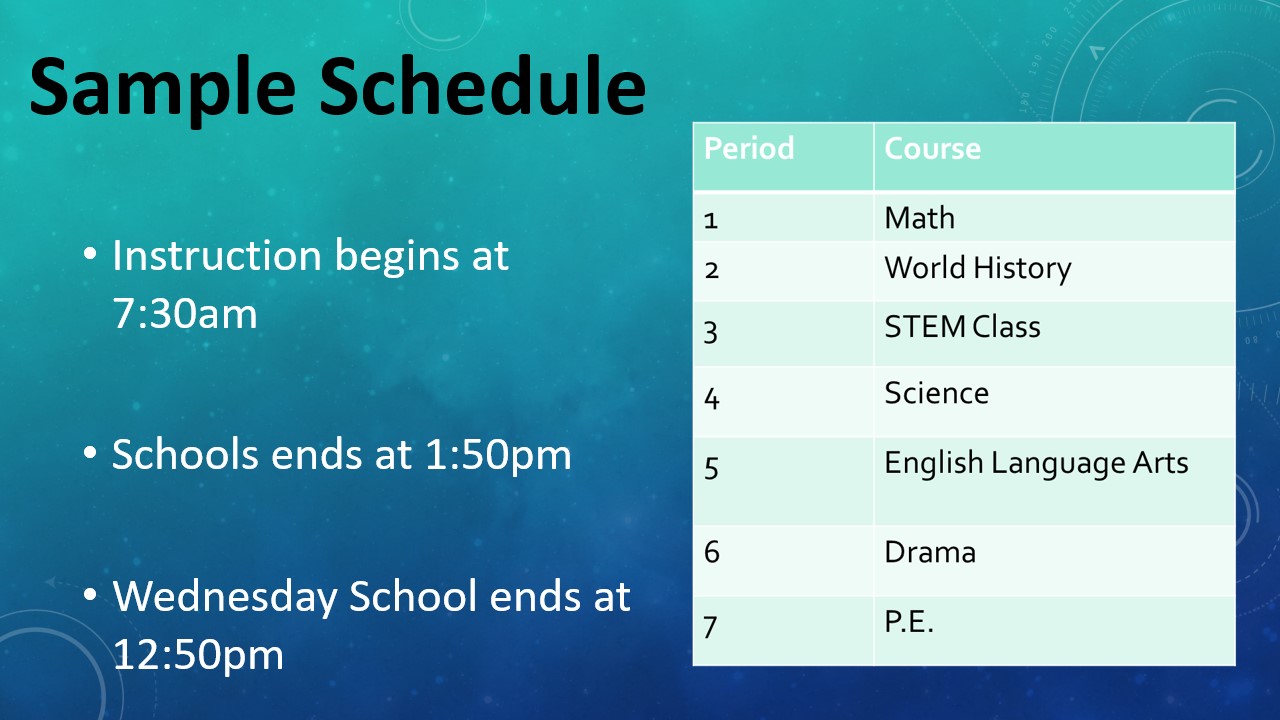 Sample Schedule

• Instruction begins at 7:30am

• Schools ends at 1:50pm

• Wednesday School ends at 12:50pm

| Period | Course |
|---|---|
| 1 | Math |
| 2 | World History |
| 3 | STEM Class |
| 4 | Science |
| 5 | English Language Arts |
| 6 | Drama |
| 7 | P.E. |